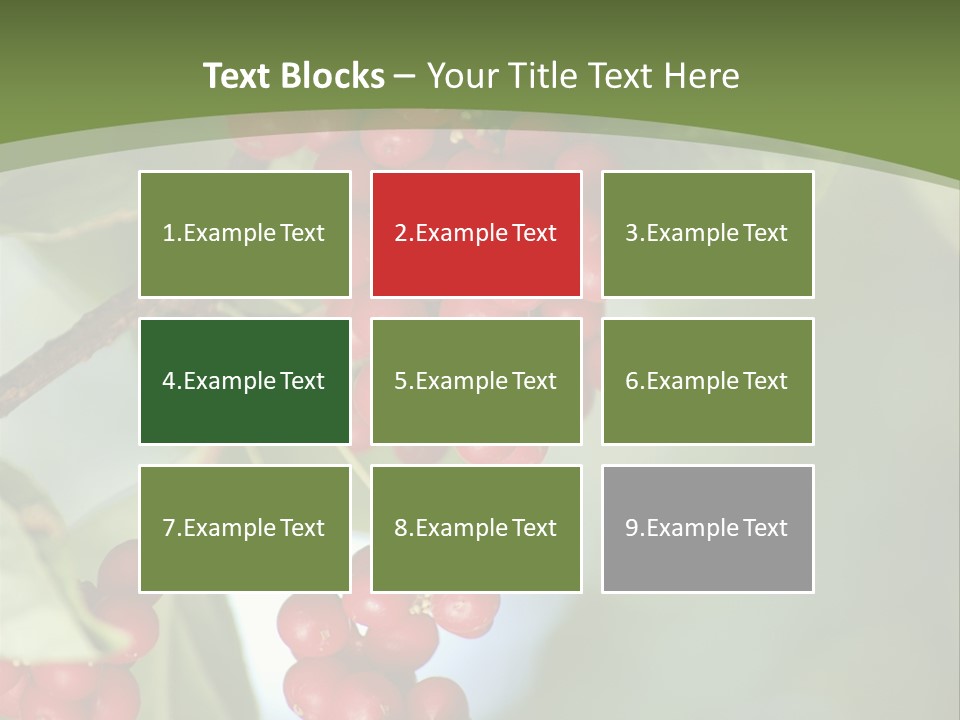 Text Blocks – Your Title Text Here

1.Example Text

2.Example Text

3.Example Text

4.Example Text

5.Example Text

6.Example Text

7.Example Text

8.Example Text

9.Example Text